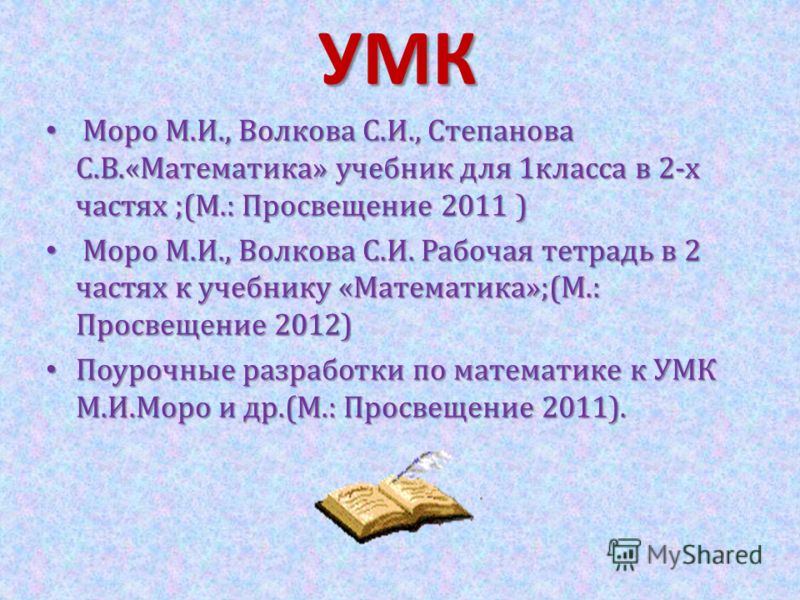 УМК

• Моро М.И., Волкова С.И., Степанова С.В.«Математика» учебник для 1класса в 2-х частях ;(М.: Просвещение 2011 )

• Моро М.И., Волкова С.И. Рабочая тетрадь в 2 частях к учебнику «Математика»;(М.: Просвещение 2012)

• Поурочные разработки по математике к УМК М.И.Моро и др.(М.: Просвещение 2011).

MyShared